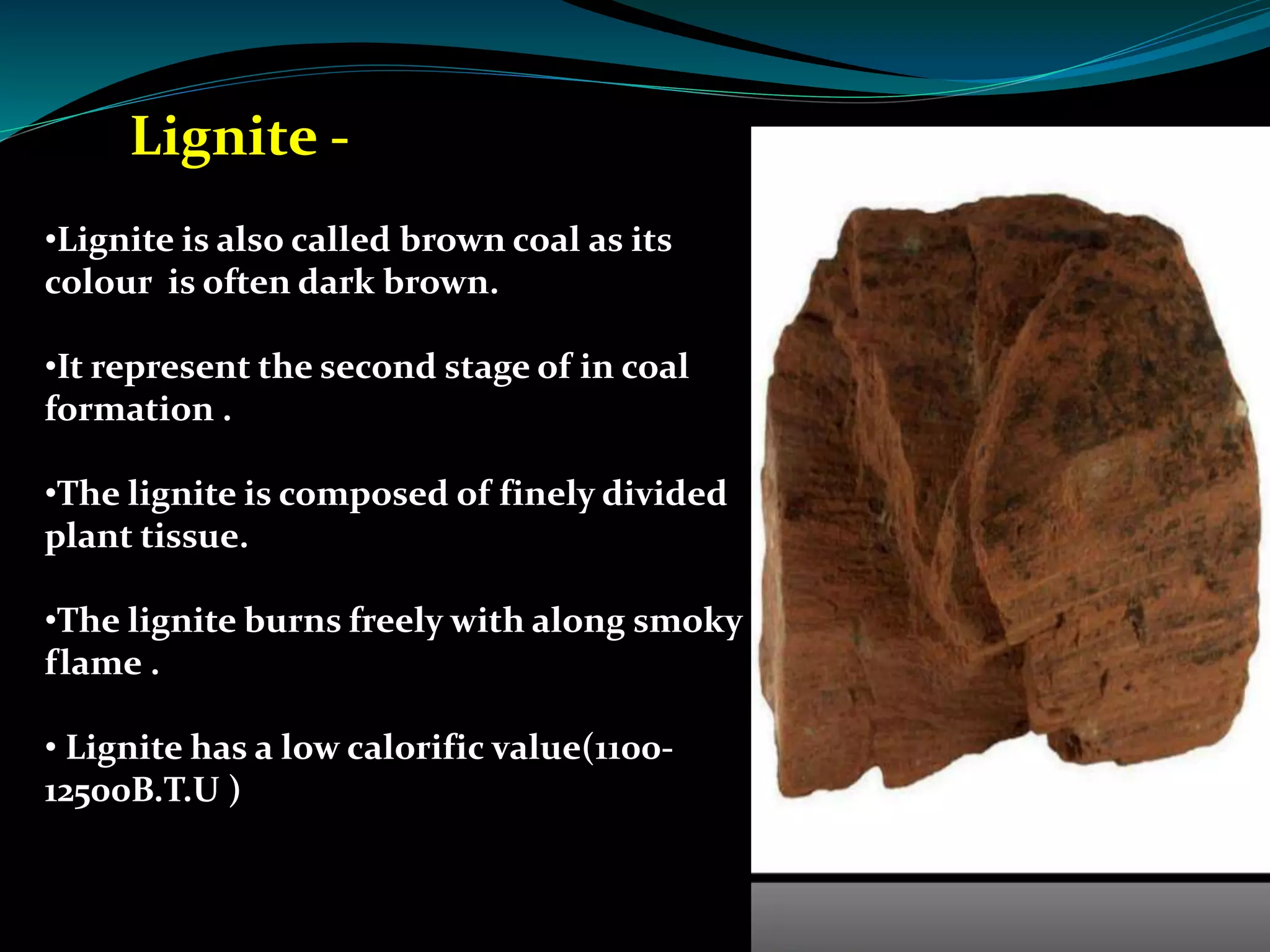 Lignite -

•Lignite is also called brown coal as its colour is often dark brown.

•It represent the second stage of in coal formation .

•The lignite is composed of finely divided plant tissue.

•The lignite burns freely with along smoky flame .

• Lignite has a low calorific value(1100-12500B.T.U )